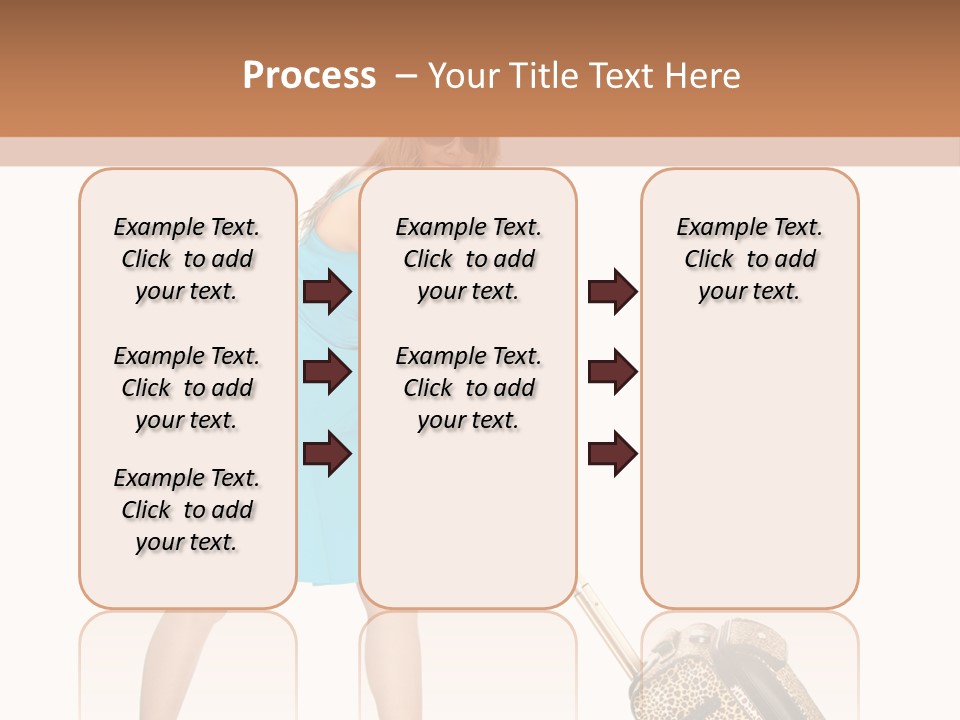 Process – Your Title Text Here

Example Text. Click to add your text.

Example Text. Click to add your text.

Example Text. Click to add your text.

Example Text. Click to add your text.

Example Text. Click to add your text.

Example Text. Click to add your text.